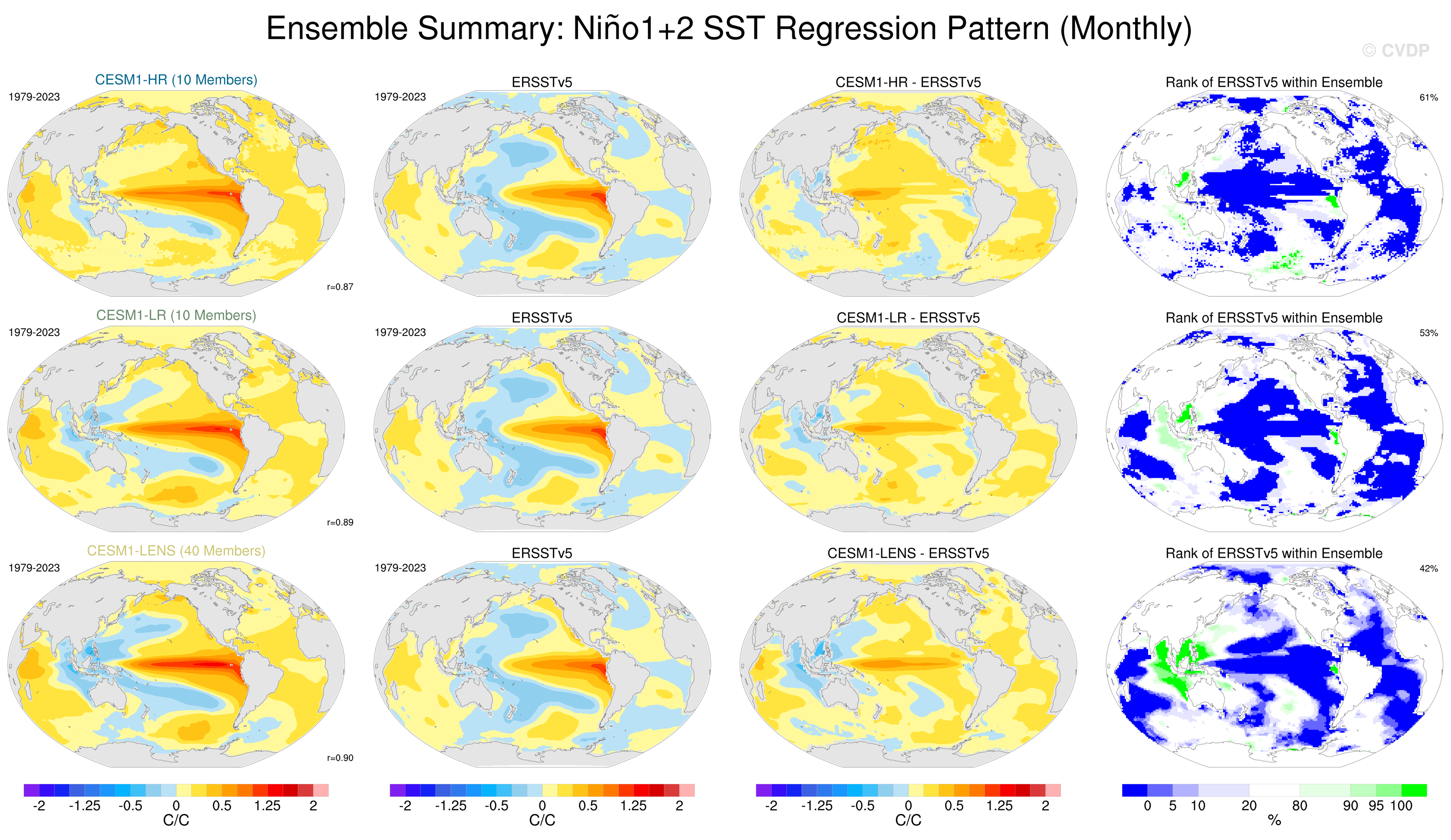 Ensemble Summary: Niño1+2 SST Regression Pattern (Monthly)

© CVDP

CESM1-HR (10 Members)
1979-2023
r=0.87

ERSSTv5
1979-2023

CESM1-HR - ERSSTv5

Rank of ERSSTv5 within Ensemble
61%

CESM1-LR (10 Members)
1979-2023
r=0.89

ERSSTv5
1979-2023

CESM1-LR - ERSSTv5

Rank of ERSSTv5 within Ensemble
53%

CESM1-LENS (40 Members)
1979-2023
r=0.90

ERSSTv5
1979-2023

CESM1-LENS - ERSSTv5

Rank of ERSSTv5 within Ensemble
42%

-2 -1.25 -0.5 0 0.5 1.25 2
C/C

-2 -1.25 -0.5 0 0.5 1.25 2
C/C

-2 -1.25 -0.5 0 0.5 1.25 2
C/C

0 5 10 20 80 90 95 100
%